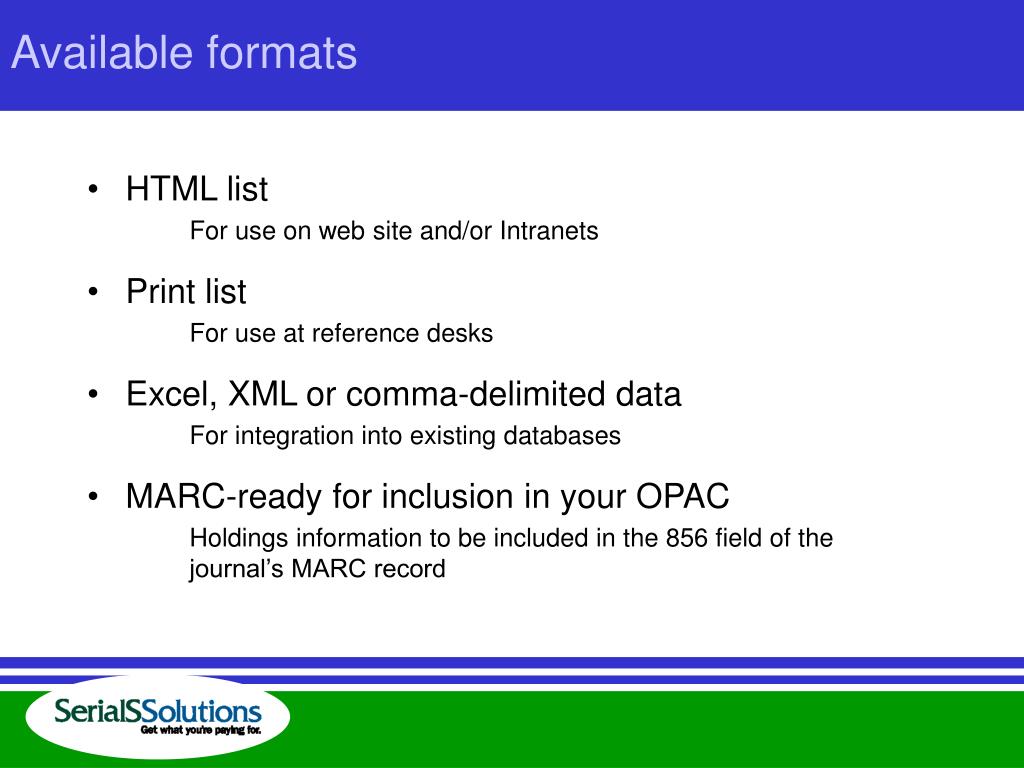 Available formats

• HTML list

For use on web site and/or Intranets

• Print list

For use at reference desks

• Excel, XML or comma-delimited data

For integration into existing databases

• MARC-ready for inclusion in your OPAC

Holdings information to be included in the 856 field of the journal's MARC record

SerialsSolutions
Get what you're paying for.